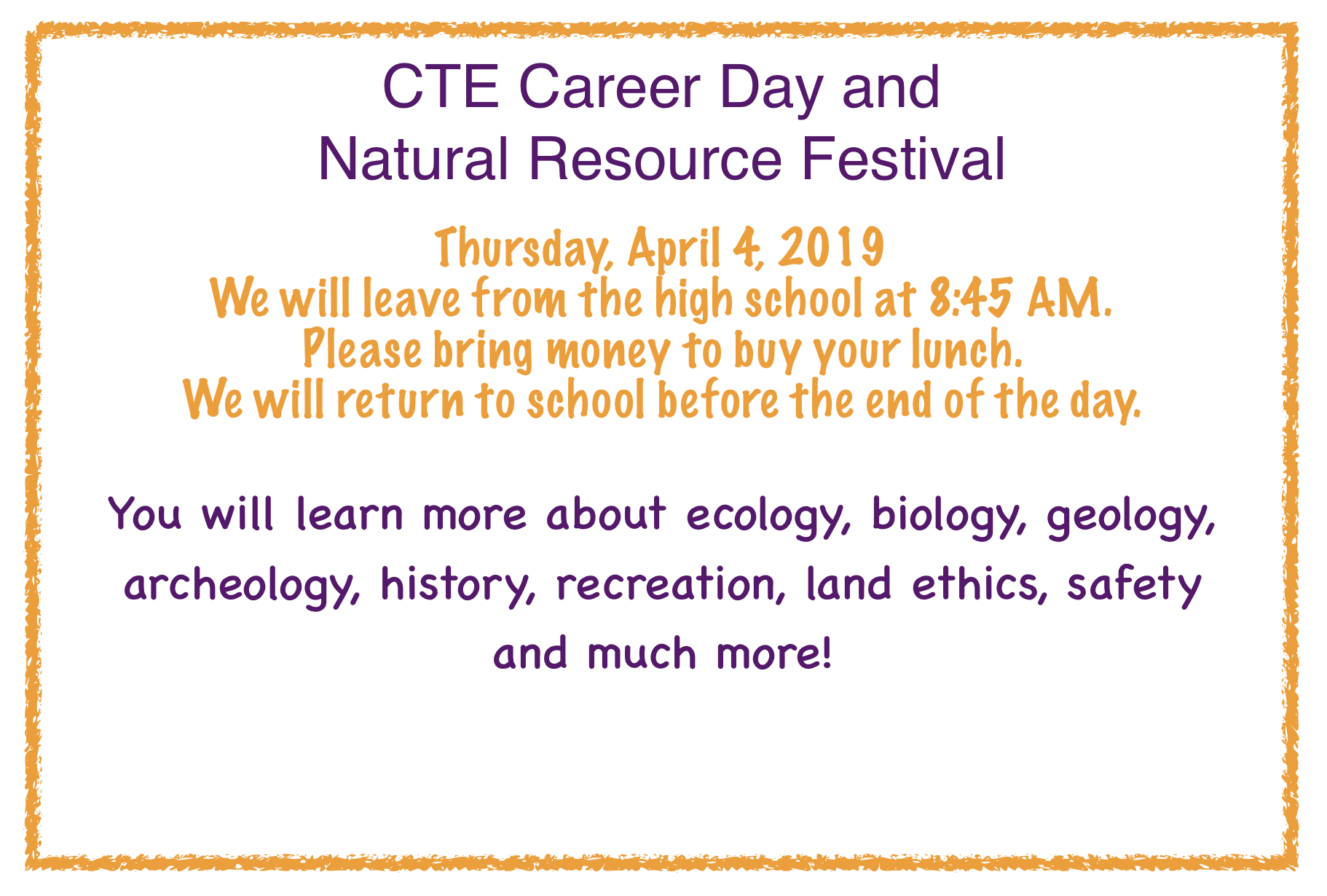 CTE Career Day and
Natural Resource Festival

Thursday, April 4, 2019
We will leave from the high school at 8:45 AM.
Please bring money to buy your lunch.
We will return to school before the end of the day.

You will learn more about ecology, biology, geology, archeology, history, recreation, land ethics, safety and much more!